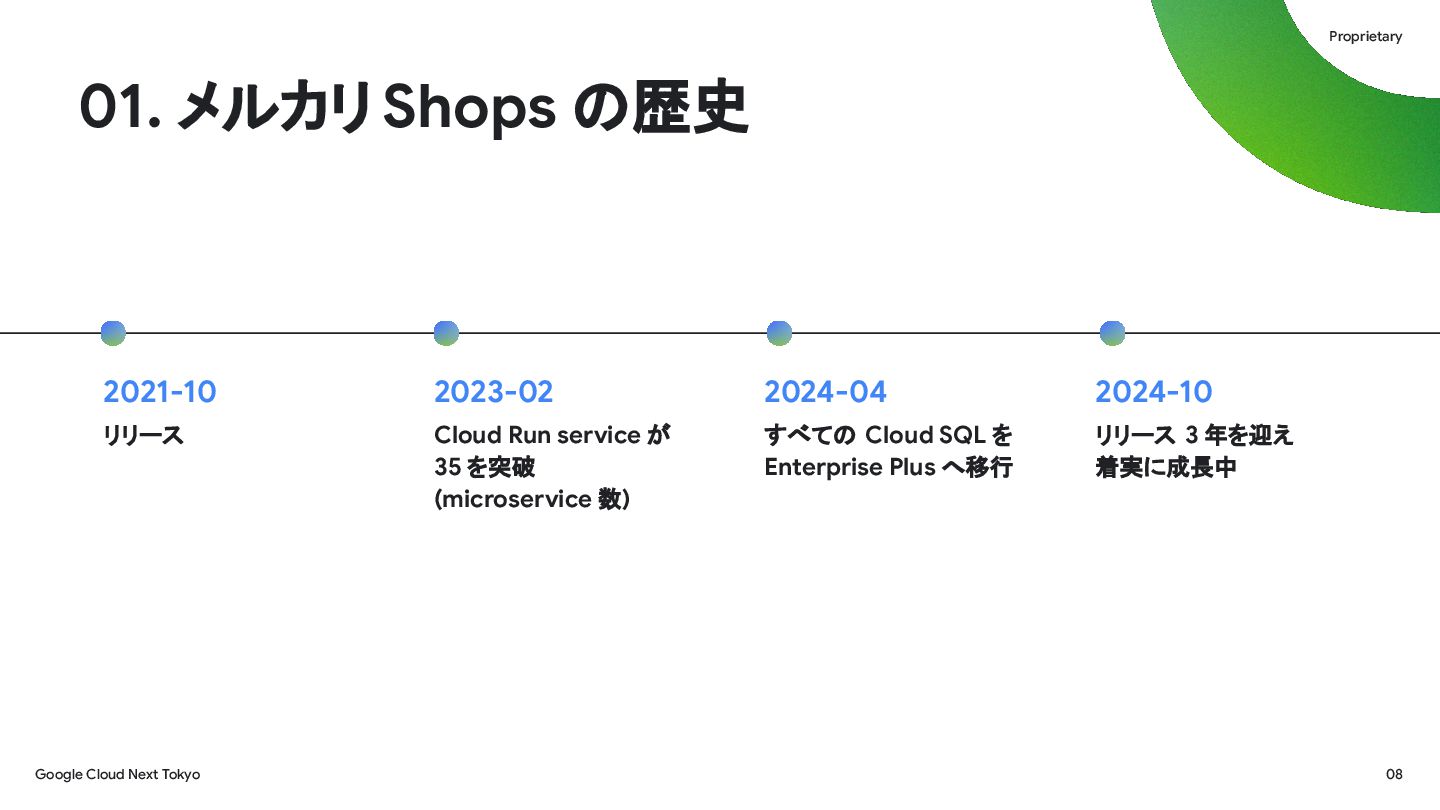 Proprietary

01. メルカリ Shops の歴史

2021-10
リリース

2023-02
Cloud Run service が 35 を突破 (microservice 数)

2024-04
すべての Cloud SQL を Enterprise Plus へ移行

2024-10
リリース 3 年を迎え着実に成長中

Google Cloud Next Tokyo

08